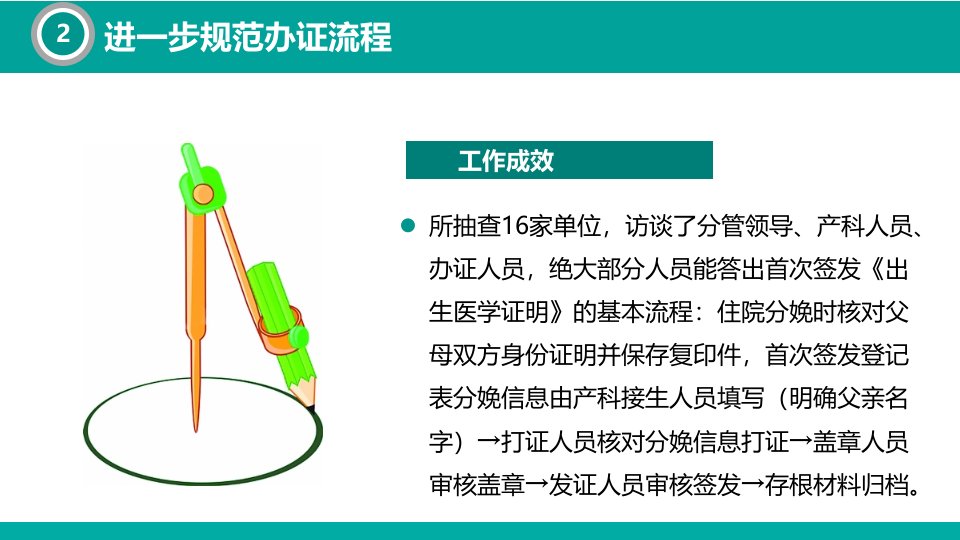 2 进一步规范办证流程

工作成效

所抽查16家单位，访谈了分管领导、产科人员、办证人员，绝大部分人员能答出首次签发《出生医学证明》的基本流程：住院分娩时核对父母双方身份证明并保存复印件，首次签发登记表分娩信息由产科接生人员填写（明确父亲名字）→打证人员核对分娩信息打证→盖章人员审核盖章→发证人员审核签发→存根材料归档。